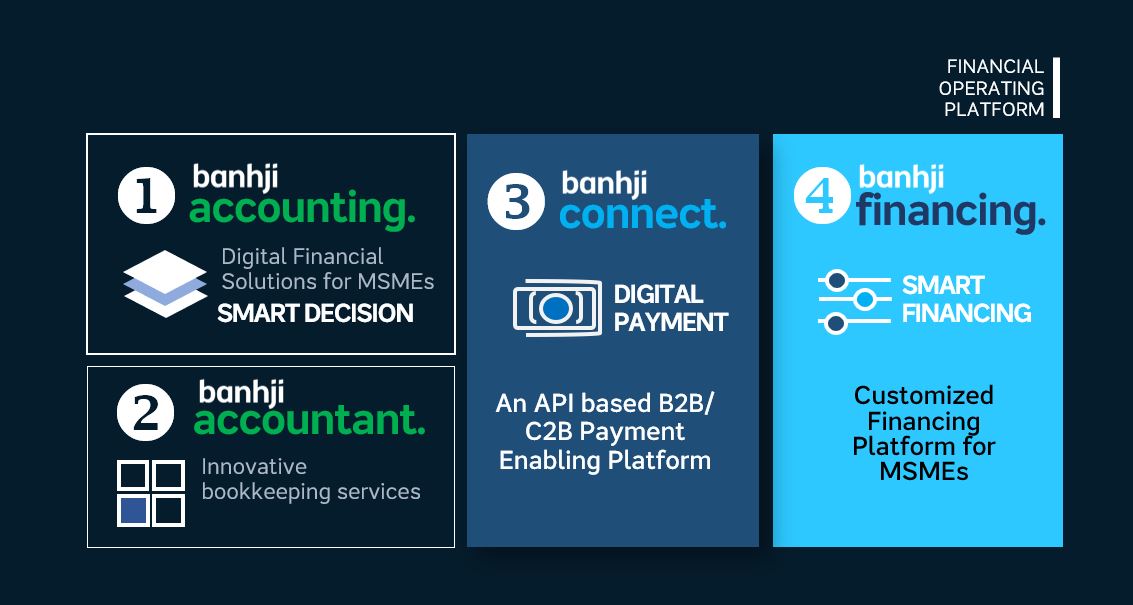 FINANCIAL OPERATING PLATFORM

1 banhji accounting.

Digital Financial Solutions for MSMEs

SMART DECISION

2 banhji accountant.

Innovative bookkeeping services

3 banhji connect.

DIGITAL PAYMENT

An API based B2B/ C2B Payment Enabling Platform

4 banhji financing.

SMART FINANCING

Customized Financing Platform for MSMEs